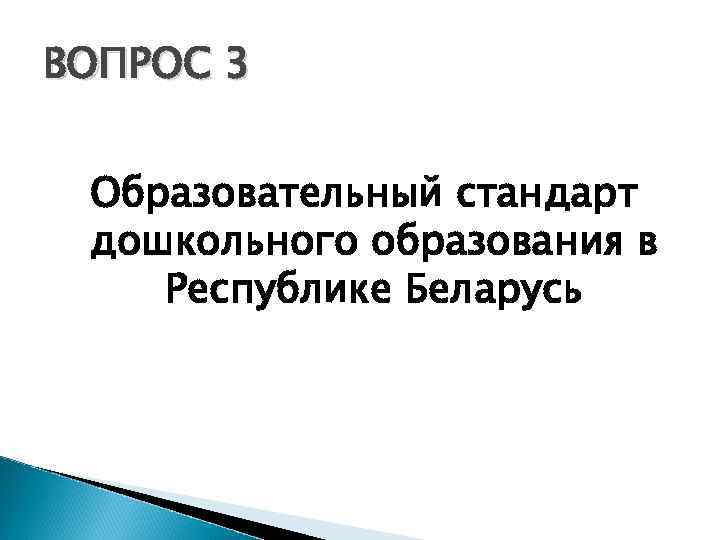 ВОПРОС 3

Образовательный стандарт дошкольного образования в Республике Беларусь